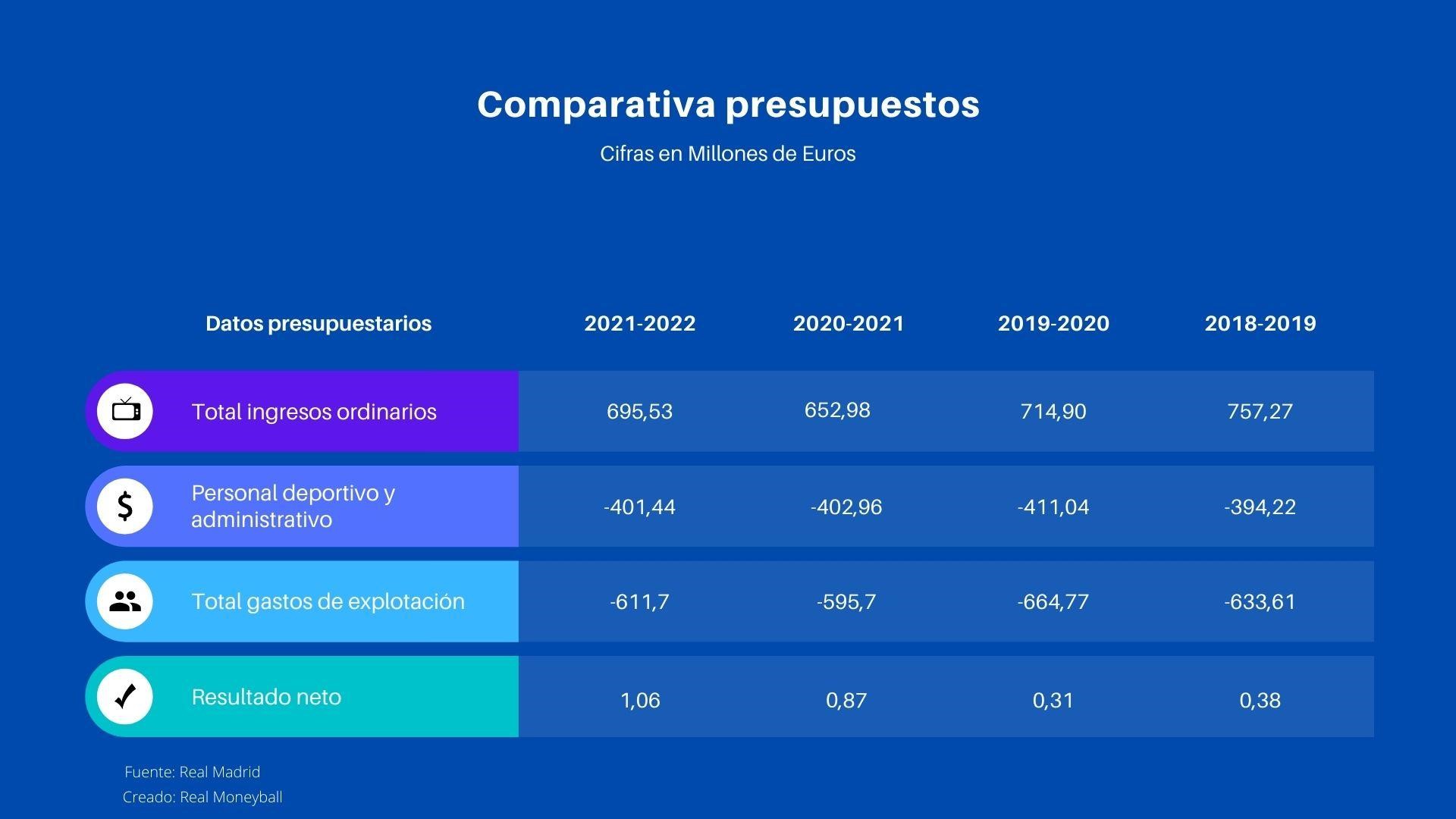 Comparativa presupuestos

Cifras en Millones de Euros

| Datos presupuestarios | 2021-2022 | 2020-2021 | 2019-2020 | 2018-2019 |
|---|---|---|---|---|
| Total ingresos ordinarios | 695,53 | 652,98 | 714,90 | 757,27 |
| Personal deportivo y administrativo | -401,44 | -402,96 | -411,04 | -394,22 |
| Total gastos de explotación | -611,7 | -595,7 | -664,77 | -633,61 |
| Resultado neto | 1,06 | 0,87 | 0,31 | 0,38 |

Fuente: Real Madrid

Creado: Real Moneyball